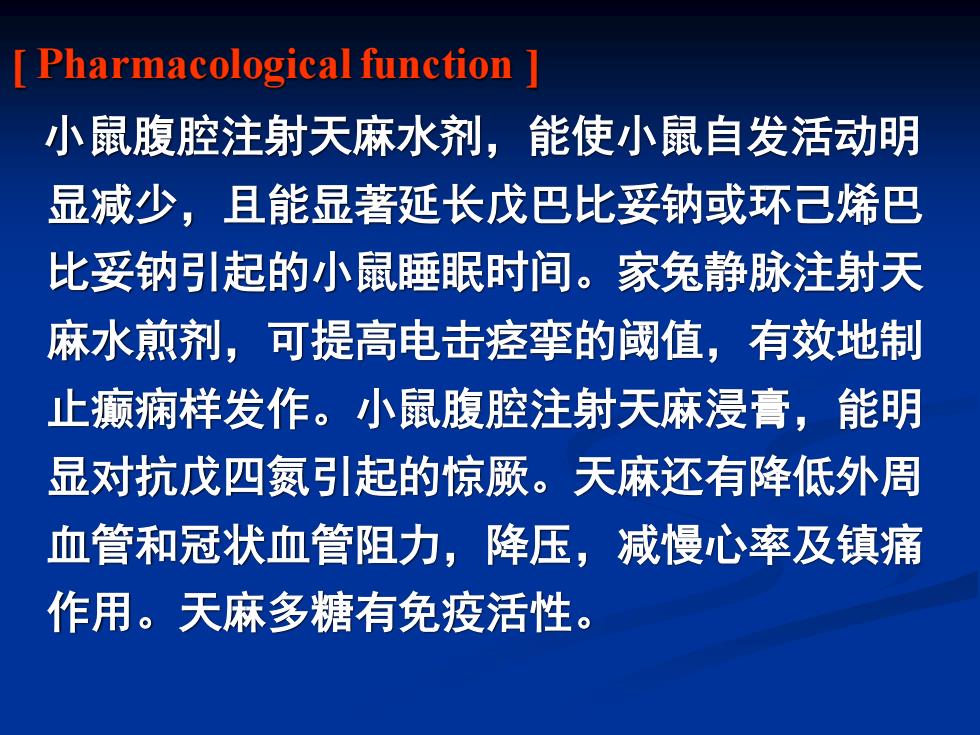 [ Pharmacological function ]

小鼠腹腔注射天麻水剂，能使小鼠自发活动明显减少，且能显著延长戊巴比妥钠或环己烯巴比妥钠引起的小鼠睡眠时间。家兔静脉注射天麻水煎剂，可提高电击痉挛的阈值，有效地制止癫痫样发作。小鼠腹腔注射天麻浸膏，能明显对抗戊四氮引起的惊厥。天麻还有降低外周血管和冠状血管阻力，降压，减慢心率及镇痛作用。天麻多糖有免疫活性。